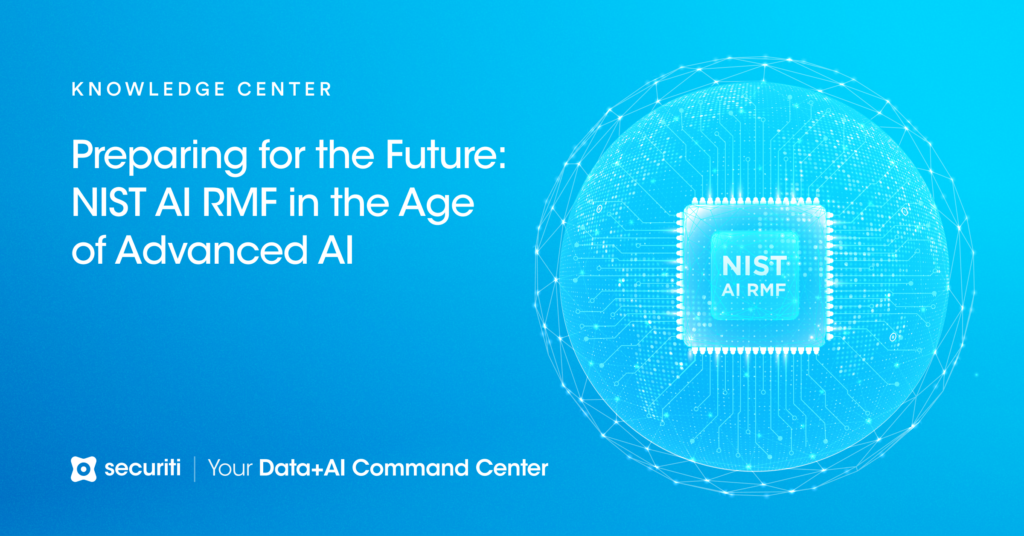 KNOWLEDGE CENTER

Preparing for the Future: NIST AI RMF in the Age of Advanced AI

NIST
AI RMF

securiti | Your Data+AI Command Center